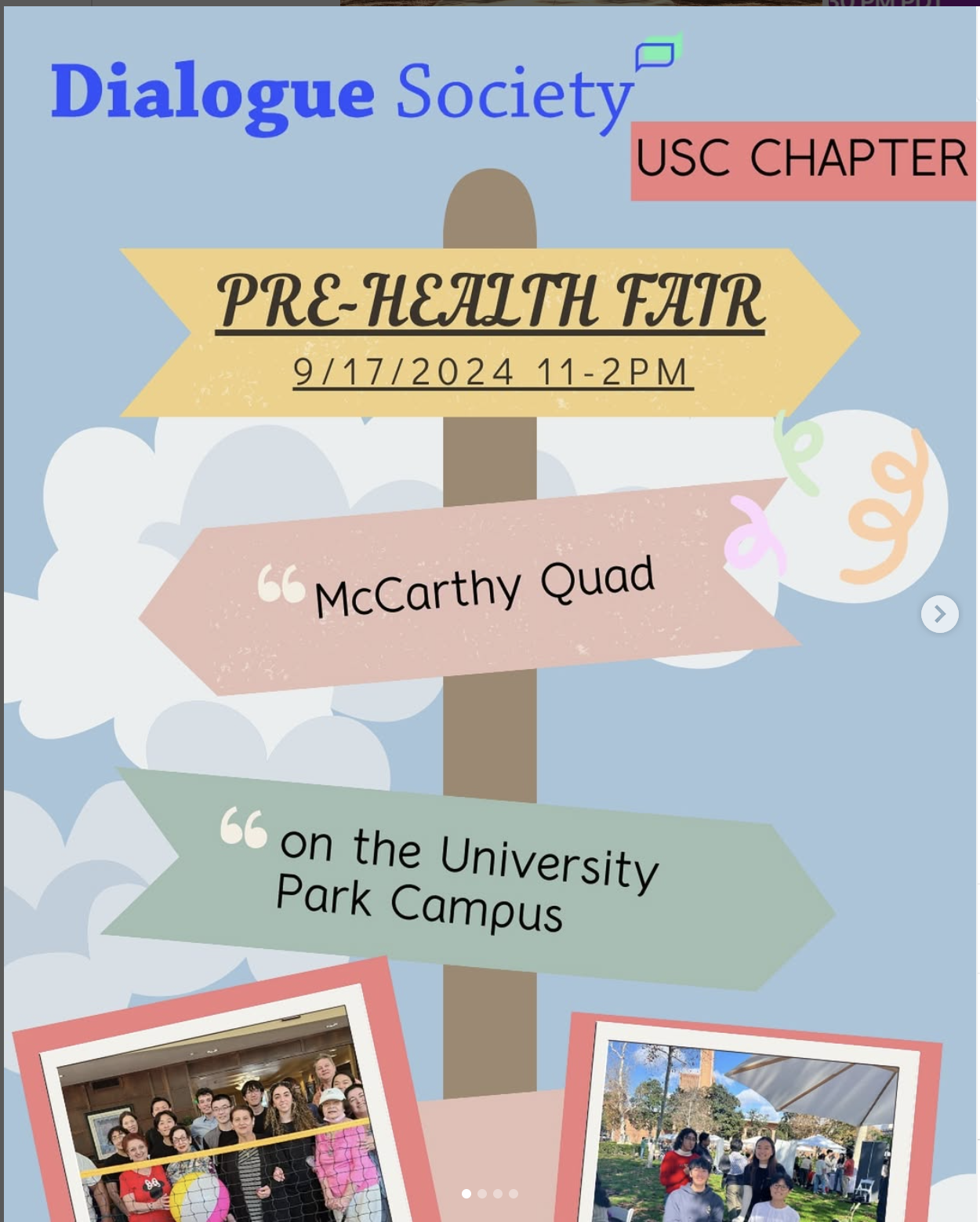 Dialogue Society

USC CHAPTER

PRE-HEALTH FAIR

9/17/2024 11-2PM

McCarthy Quad

on the University Park Campus